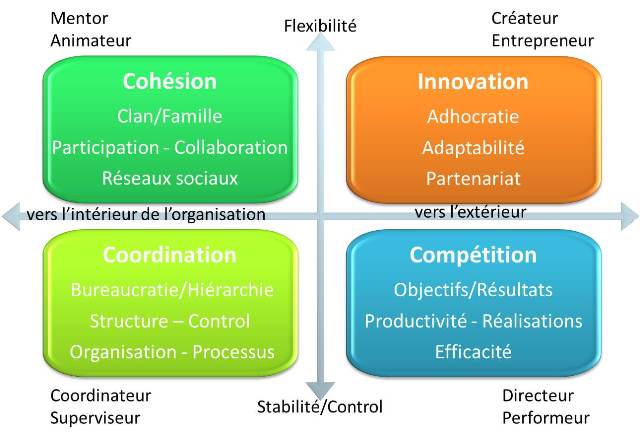 Mentor
Animateur

Flexibilité

Créateur
Entrepreneur

Cohésion
Clan/Famille
Participation - Collaboration
Réseaux sociaux

Innovation
Adhocratie
Adaptabilité
Partenariat

vers l'intérieur de l'organisation

vers l'extérieur

Coordination
Bureaucratie/Hiérarchie
Structure – Control
Organisation - Processus

Compétition
Objectifs/Résultats
Productivité - Réalisations
Efficacité

Coordinateur
Superviseur

Stabilité/Control

Directeur
Performeur